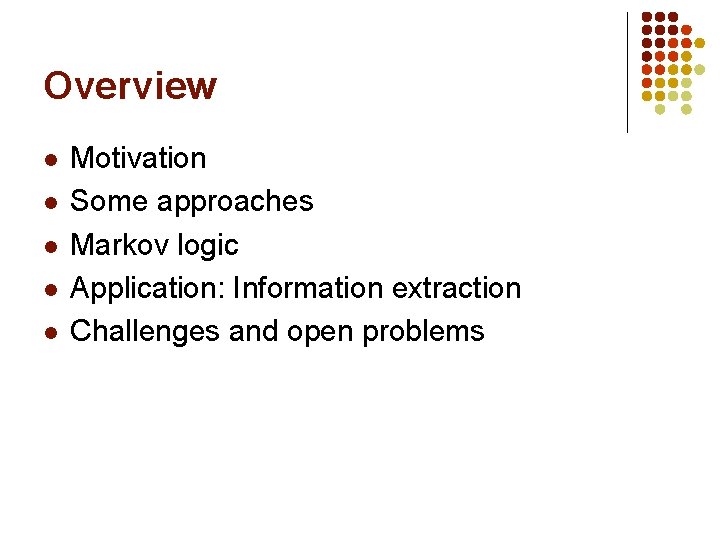 Overview

- Motivation
- Some approaches
- Markov logic
- Application: Information extraction
- Challenges and open problems